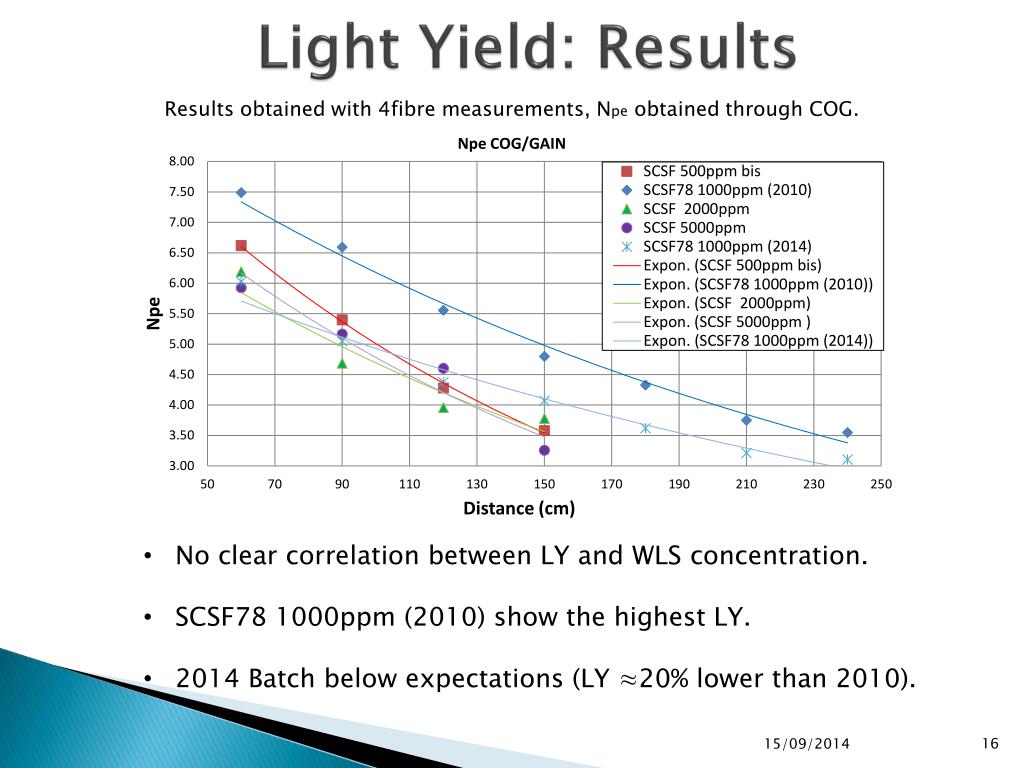 Light Yield: Results

Results obtained with 4fibre measurements, $N_{pe}$ obtained through COG.

Npe COG/GAIN

8.00
7.50
7.00
6.50
6.00
5.50
5.00
4.50
4.00
3.50
3.00

Npe

50 70 90 110 130 150 170 190 210 230 250

Distance (cm)

SCSF 500ppm bis
SCSF78 1000ppm (2010)
SCSF 2000ppm
SCSF 5000ppm
SCSF78 1000ppm (2014)
Expon. (SCSF 500ppm bis)
Expon. (SCSF78 1000ppm (2010))
Expon. (SCSF 2000ppm)
Expon. (SCSF 5000ppm )
Expon. (SCSF78 1000ppm (2014))

• No clear correlation between LY and WLS concentration.

• SCSF78 1000ppm (2010) show the highest LY.

• 2014 Batch below expectations (LY $\approx$20% lower than 2010).

15/09/2014

16